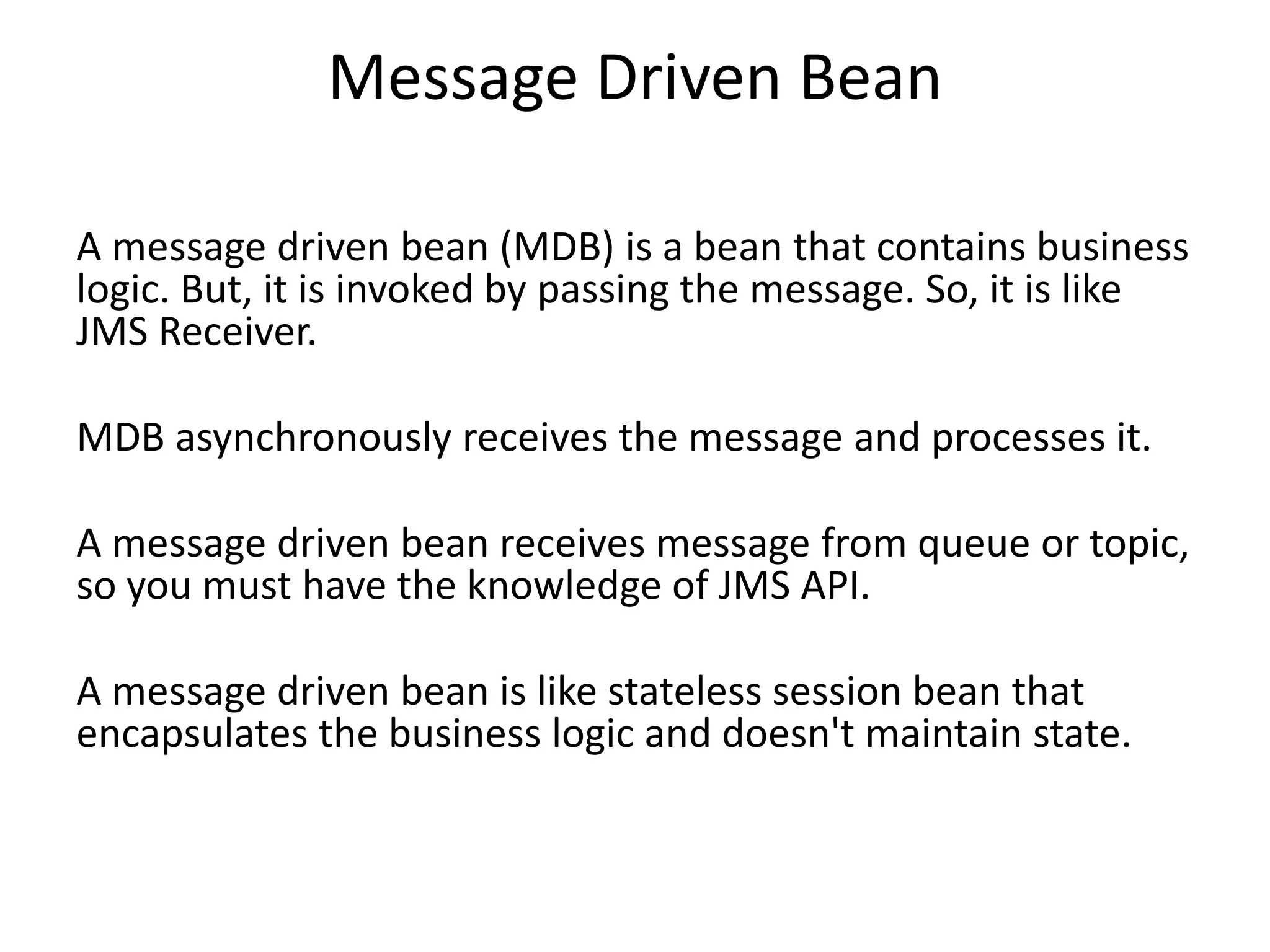 Message Driven Bean

A message driven bean (MDB) is a bean that contains business logic. But, it is invoked by passing the message. So, it is like JMS Receiver.

MDB asynchronously receives the message and processes it.

A message driven bean receives message from queue or topic, so you must have the knowledge of JMS API.

A message driven bean is like stateless session bean that encapsulates the business logic and doesn't maintain state.